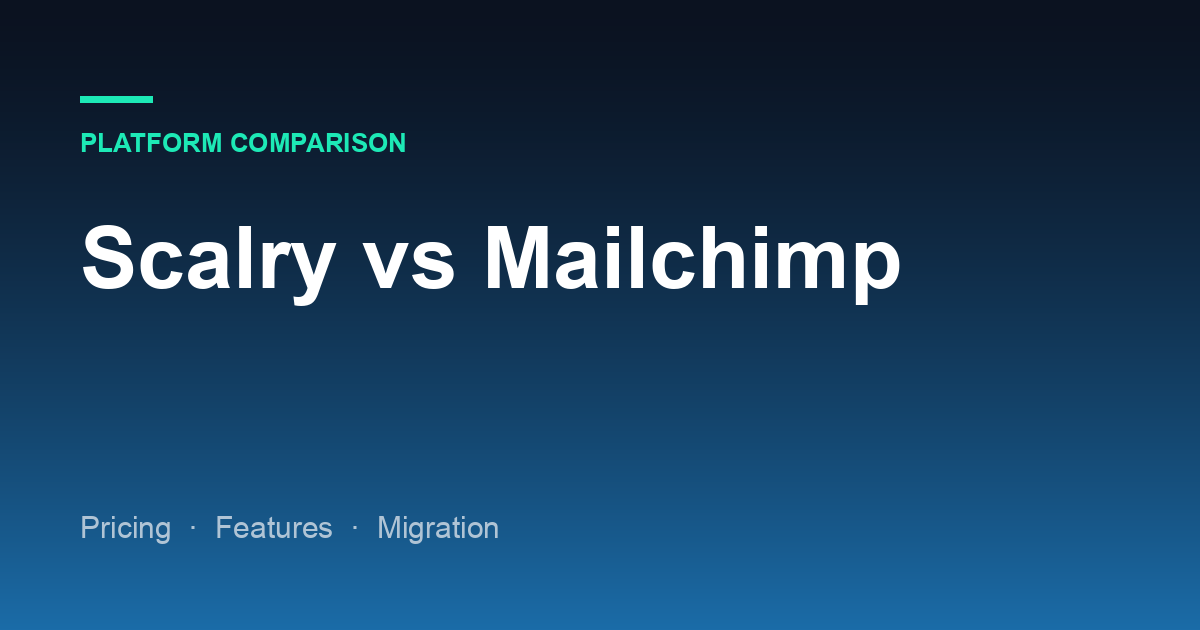 PLATFORM COMPARISON

Scalry vs Mailchimp

Pricing · Features · Migration